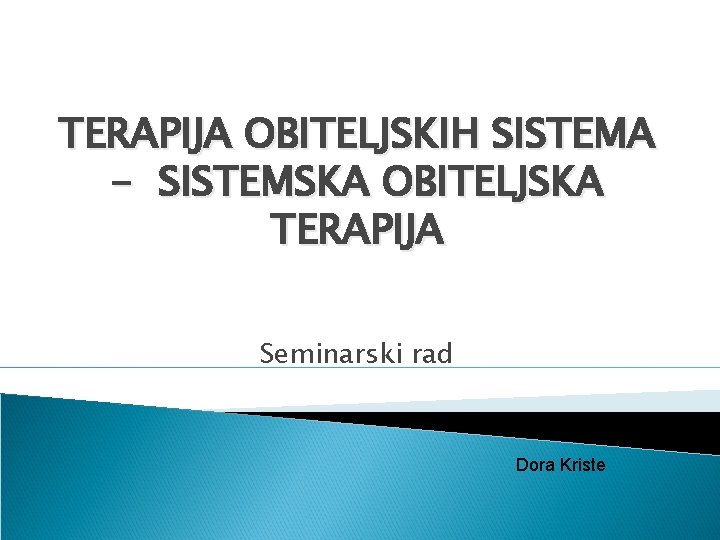 TERAPIJA OBITELJSKIH SISTEMA – SISTEMSKA OBITELJSKA TERAPIJA

Seminarski rad

Dora Kriste